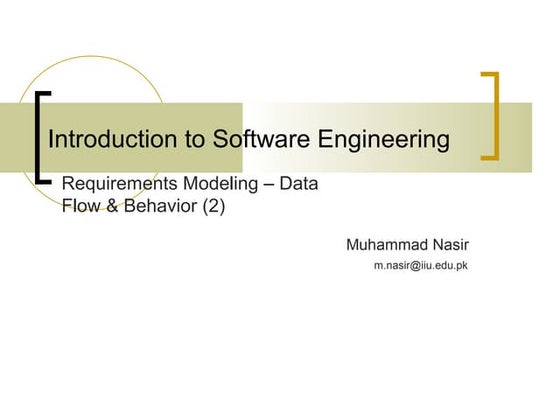 Introduction to Software Engineering

Requirements Modeling – Data Flow & Behavior (2)

Muhammad Nasir
m.nasir@iiu.edu.pk